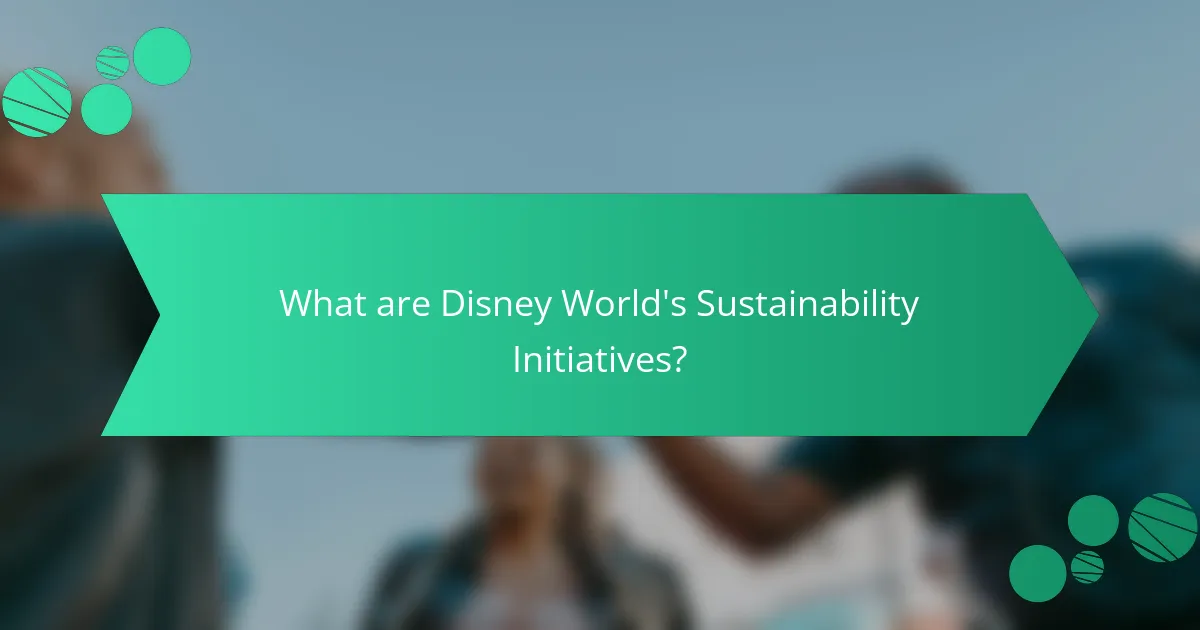 What are Disney World's Sustainability Initiatives?